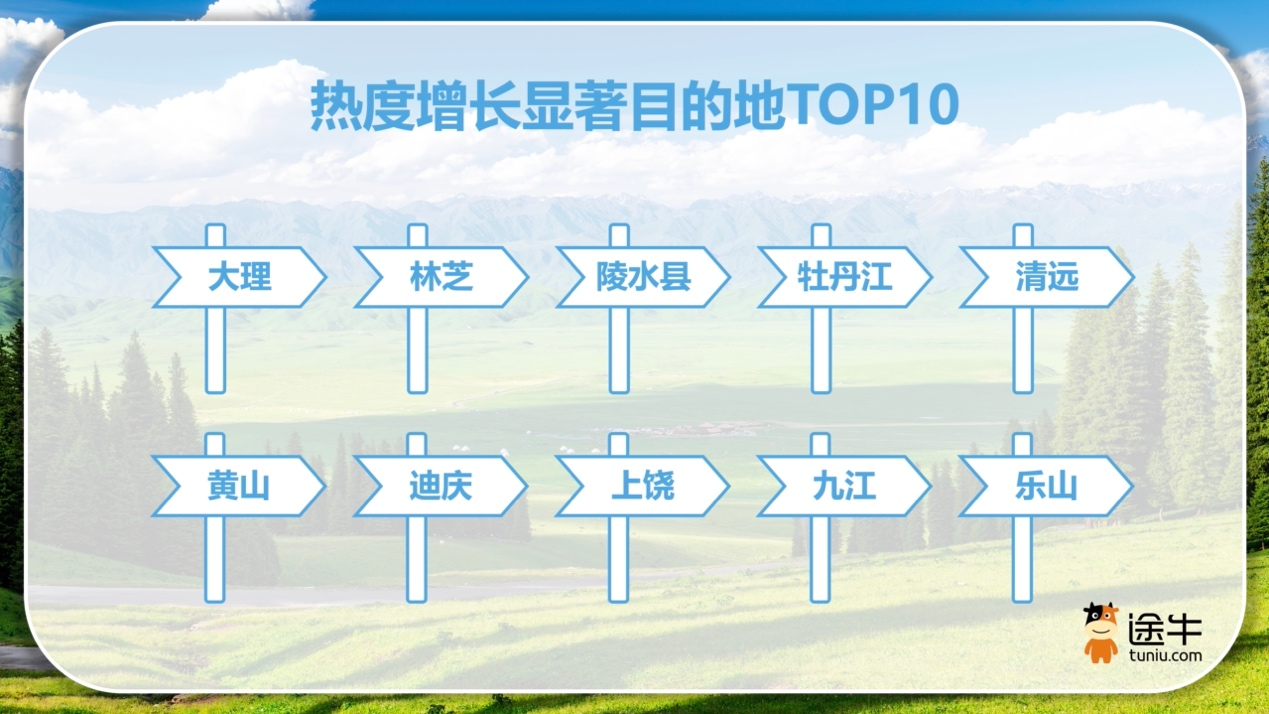 热度增长显著目的地TOP10

大理
林芝
陵水县
牡丹江
清远

黄山
迪庆
上饶
九江
乐山

途牛
tuniu.com